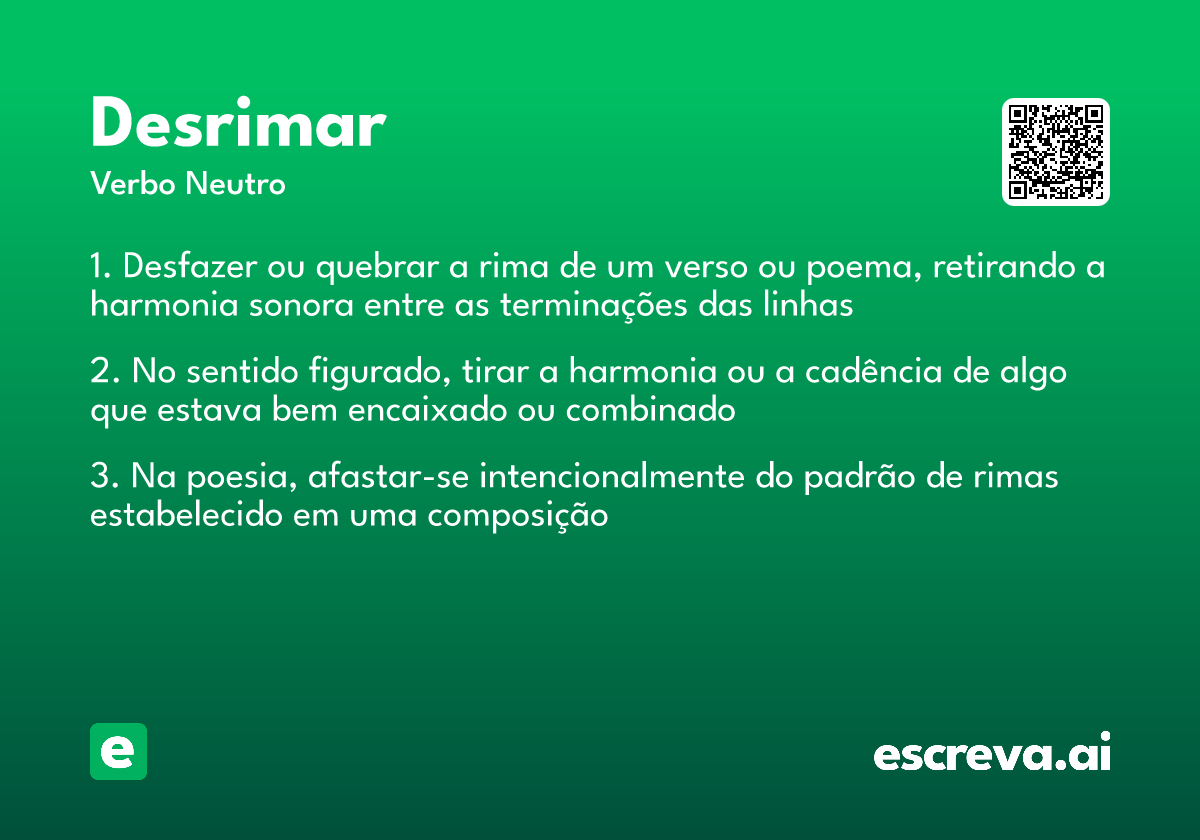 Desrimar
Verbo Neutro

1. Desfazer ou quebrar a rima de um verso ou poema, retirando a harmonia sonora entre as terminações das linhas

2. No sentido figurado, tirar a harmonia ou a cadência de algo que estava bem encaixado ou combinado

3. Na poesia, afastar-se intencionalmente do padrão de rimas estabelecido em uma composição

e

escreva.ai